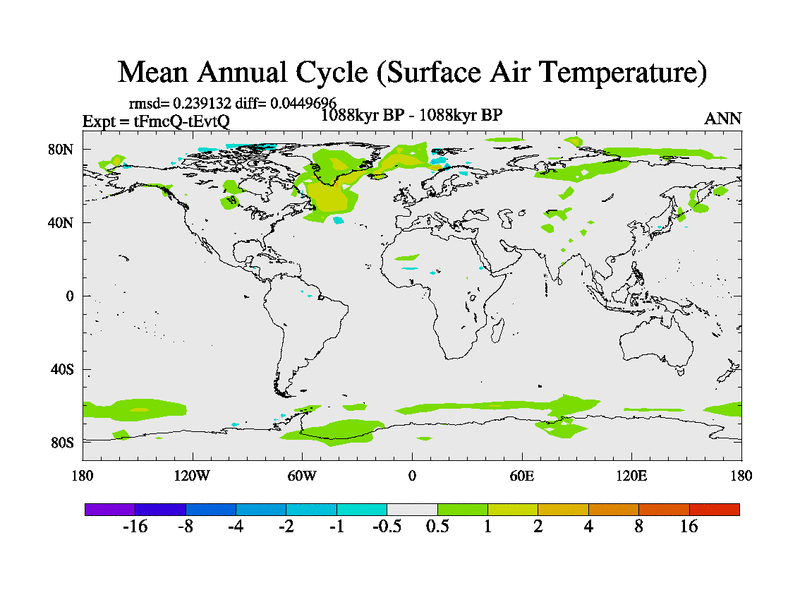 Mean Annual Cycle (Surface Air Temperature)

rmsd= 0.239132 diff= 0.0449696

Expt = tFmcQ-tEvtQ

1088kyr BP - 1088kyr BP

ANN

80N

40N

0

40S

80S

180

120W

60W

0

60E

120E

180

-16 -8 -4 -2 -1 -0.5 0.5 1 2 4 8 16